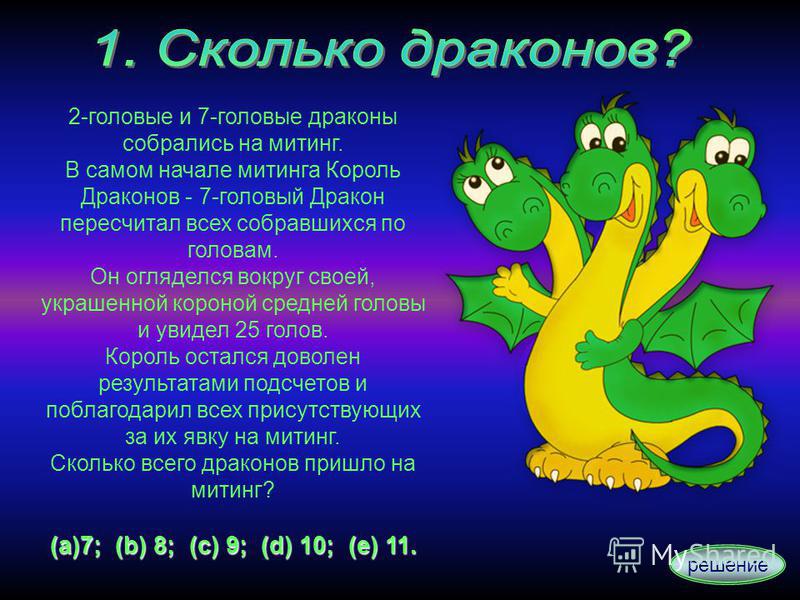 1. Сколько драконов?

2-головые и 7-головые драконы собрались на митинг.
В самом начале митинга Король Драконов - 7-головый Дракон пересчитал всех собравшихся по головам.
Он огляделся вокруг своей, украшенной короной средней головы и увидел 25 голов.
Король остался доволен результатами подсчетов и поблагодарил всех присутствующих за их явку на митинг.
Сколько всего драконов пришло на митинг?

(a)7; (b) 8; (c) 9; (d) 10; (e) 11.

MyShared

решение